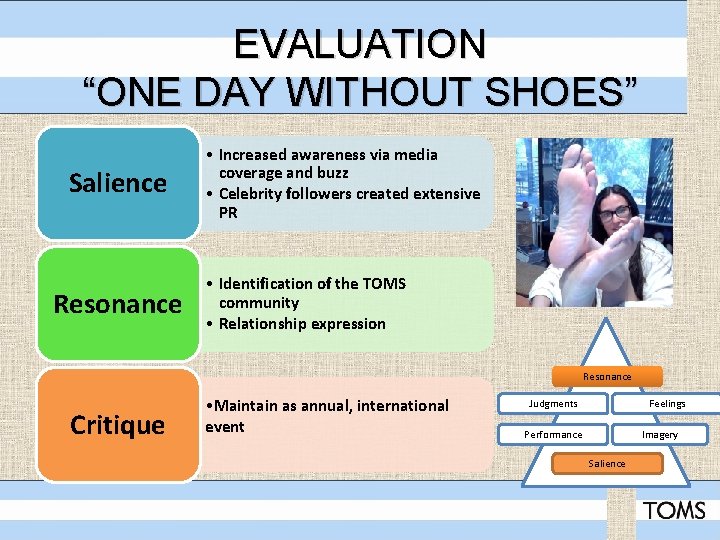 EVALUATION
“ONE DAY WITHOUT SHOES”

Salience

• Increased awareness via media coverage and buzz
• Celebrity followers created extensive PR

Resonance

• Identification of the TOMS community
• Relationship expression

Critique

•Maintain as annual, international event

Resonance
Judgments
Feelings
Performance
Imagery
Salience

TOMS